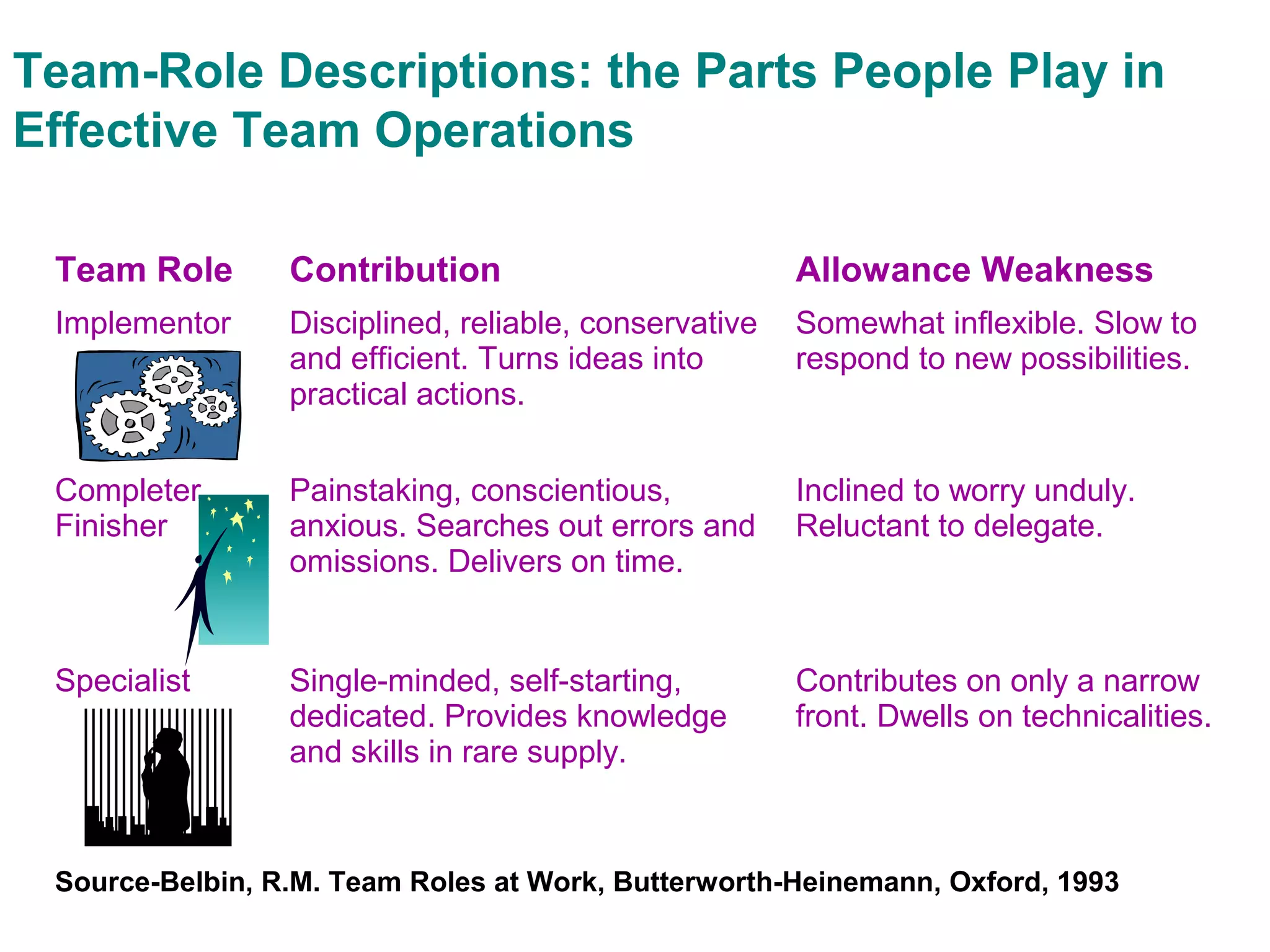 Team-Role Descriptions: the Parts People Play in Effective Team Operations

| Team Role | Contribution | Allowance Weakness |
|---|---|---|
| Implementor | Disciplined, reliable, conservative and efficient. Turns ideas into practical actions. | Somewhat inflexible. Slow to respond to new possibilities. |
| Completer Finisher | Painstaking, conscientious, anxious. Searches out errors and omissions. Delivers on time. | Inclined to worry unduly. Reluctant to delegate. |
| Specialist | Single-minded, self-starting, dedicated. Provides knowledge and skills in rare supply. | Contributes on only a narrow front. Dwells on technicalities. |

Source-Belbin, R.M. Team Roles at Work, Butterworth-Heinemann, Oxford, 1993